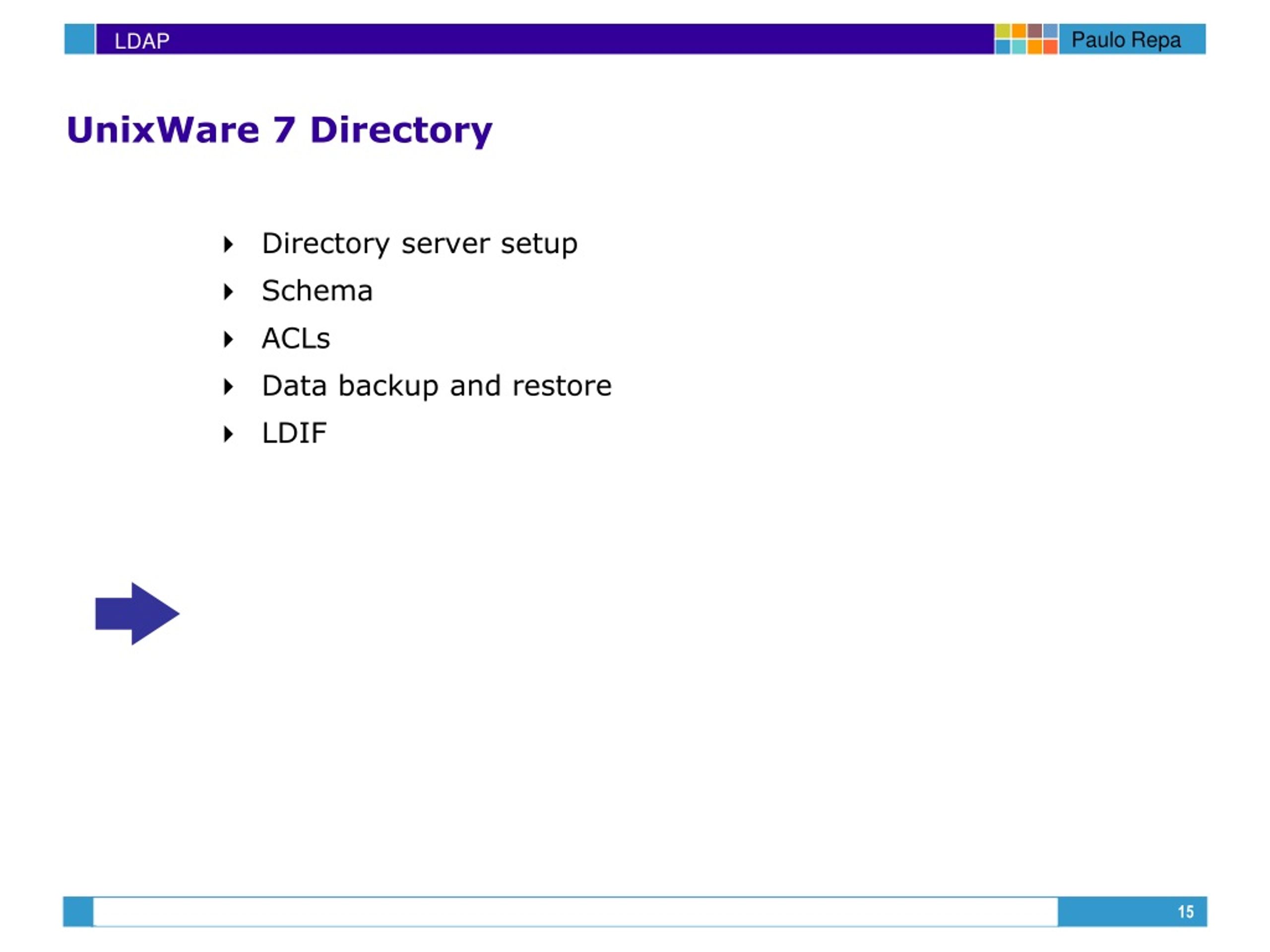 LDAP

Paulo Repa

UnixWare 7 Directory

Directory server setup

Schema

ACLs

Data backup and restore

LDIF

15